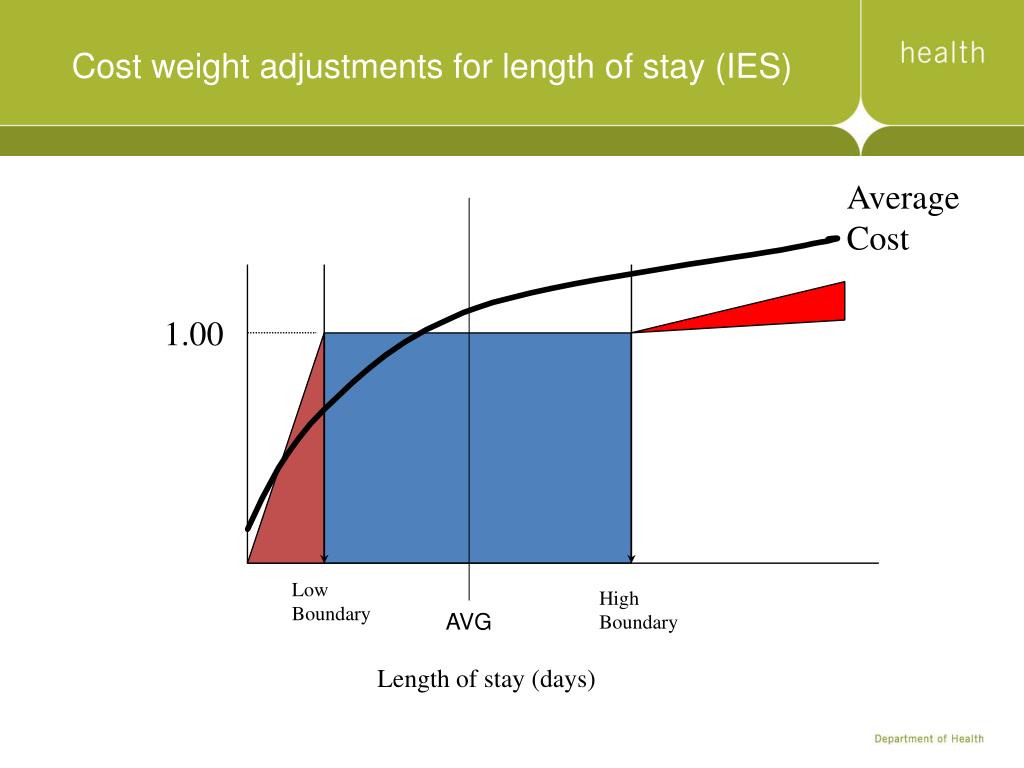 Cost weight adjustments for length of stay (IES)

health

Average Cost

1.00

Low Boundary

AVG

High Boundary

Length of stay (days)

Department of Health